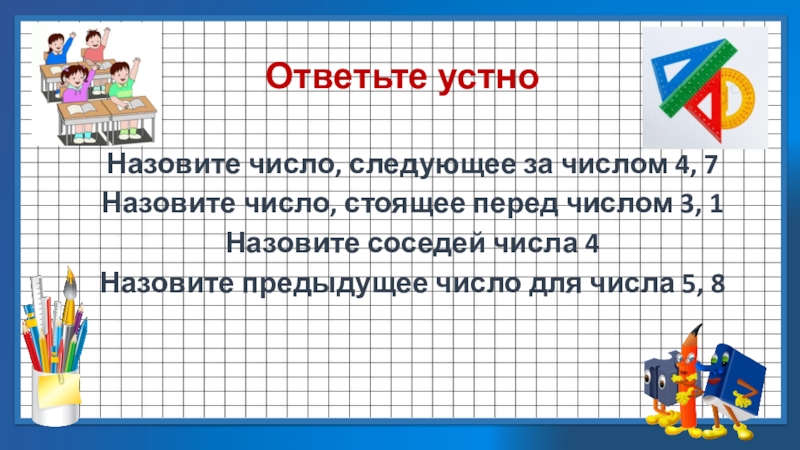 Ответьте устно

Назовите число, следующее за числом 4, 7
Назовите число, стоящее перед числом 3, 1
Назовите соседей числа 4
Назовите предыдущее число для числа 5, 8